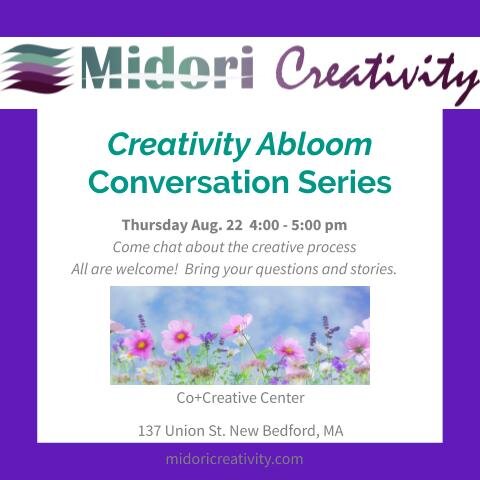 Midori Creativity

Creativity Abloom
Conversation Series

Thursday Aug. 22 4:00 - 5:00 pm
Come chat about the creative process
All are welcome! Bring your questions and stories.

Co+Creative Center

137 Union St. New Bedford, MA

midoricreativity.com